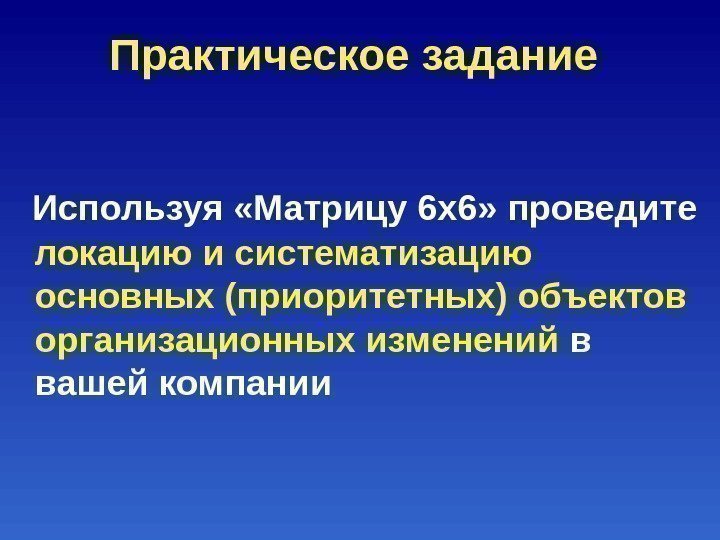 Практическое задание

Используя «Матрицу 6х6» проведите локацию и систематизацию основных (приоритетных) объектов организационных изменений в вашей компании